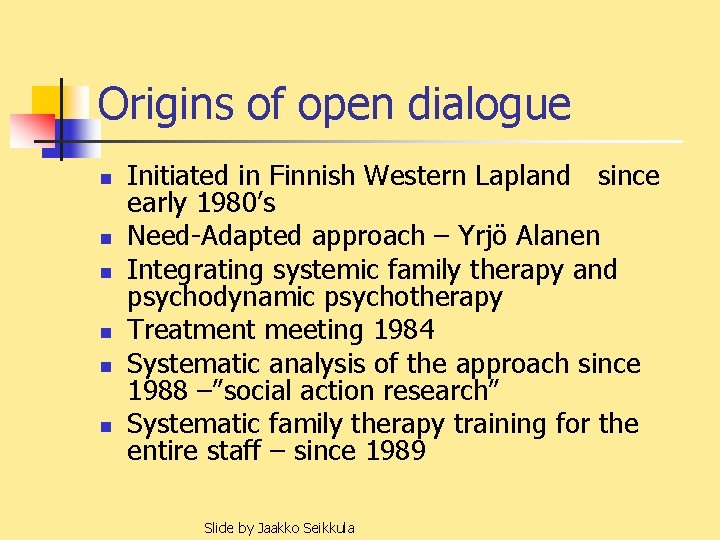 Origins of open dialogue

- Initiated in Finnish Western Lapland since early 1980's
- Need-Adapted approach – Yrjö Alanen
- Integrating systemic family therapy and psychodynamic psychotherapy
- Treatment meeting 1984
- Systematic analysis of the approach since 1988 –"social action research"
- Systematic family therapy training for the entire staff – since 1989

Slide by Jaakko Seikkula